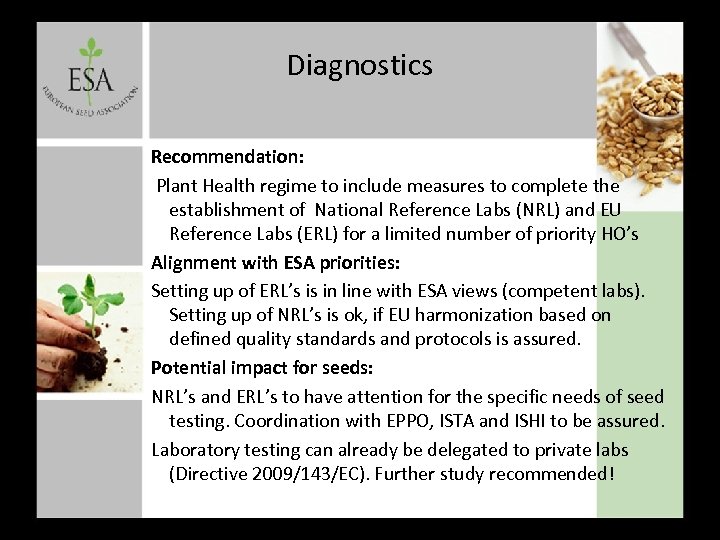 ESA
EUROPEAN SEED ASSOCIATION

Diagnostics

Recommendation:

Plant Health regime to include measures to complete the establishment of National Reference Labs (NRL) and EU Reference Labs (ERL) for a limited number of priority HO's

Alignment with ESA priorities:

Setting up of ERL's is in line with ESA views (competent labs). Setting up of NRL's is ok, if EU harmonization based on defined quality standards and protocols is assured.

Potential impact for seeds:

NRL's and ERL's to have attention for the specific needs of seed testing. Coordination with EPPO, ISTA and ISHI to be assured.

Laboratory testing can already be delegated to private labs (Directive 2009/143/EC). Further study recommended!